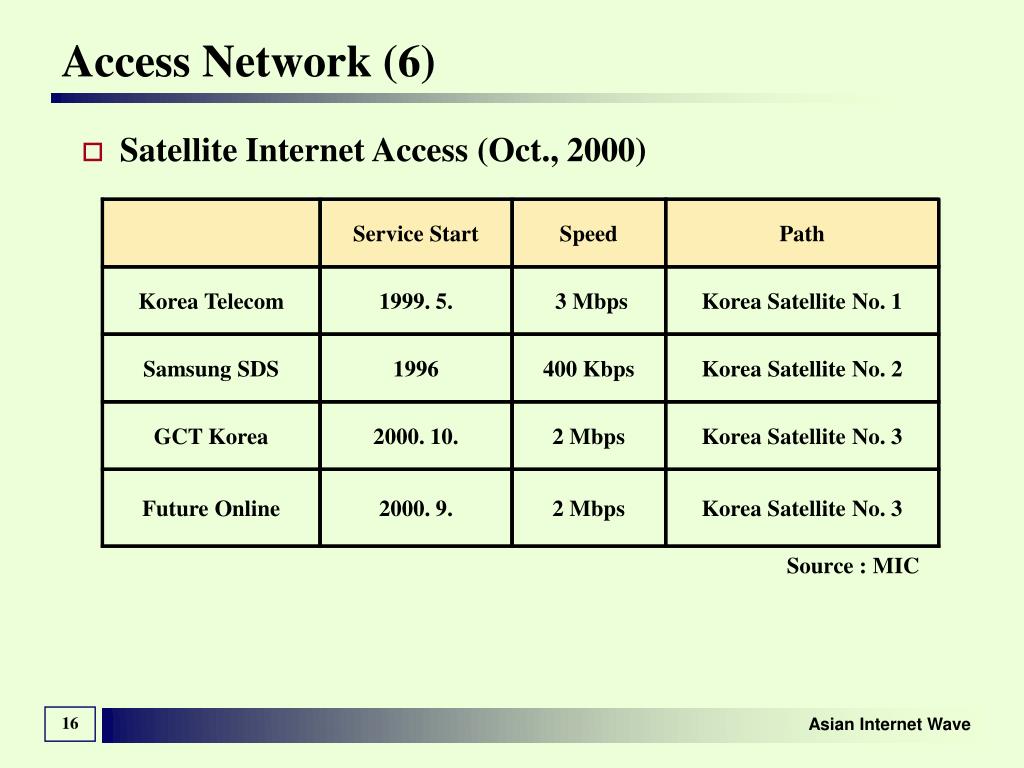 Access Network (6)

Satellite Internet Access (Oct., 2000)

| | Service Start | Speed | Path |
|---|---|---|---|
| Korea Telecom | 1999. 5. | 3 Mbps | Korea Satellite No. 1 |
| Samsung SDS | 1996 | 400 Kbps | Korea Satellite No. 2 |
| GCT Korea | 2000. 10. | 2 Mbps | Korea Satellite No. 3 |
| Future Online | 2000. 9. | 2 Mbps | Korea Satellite No. 3 |

Source : MIC

16

Asian Internet Wave